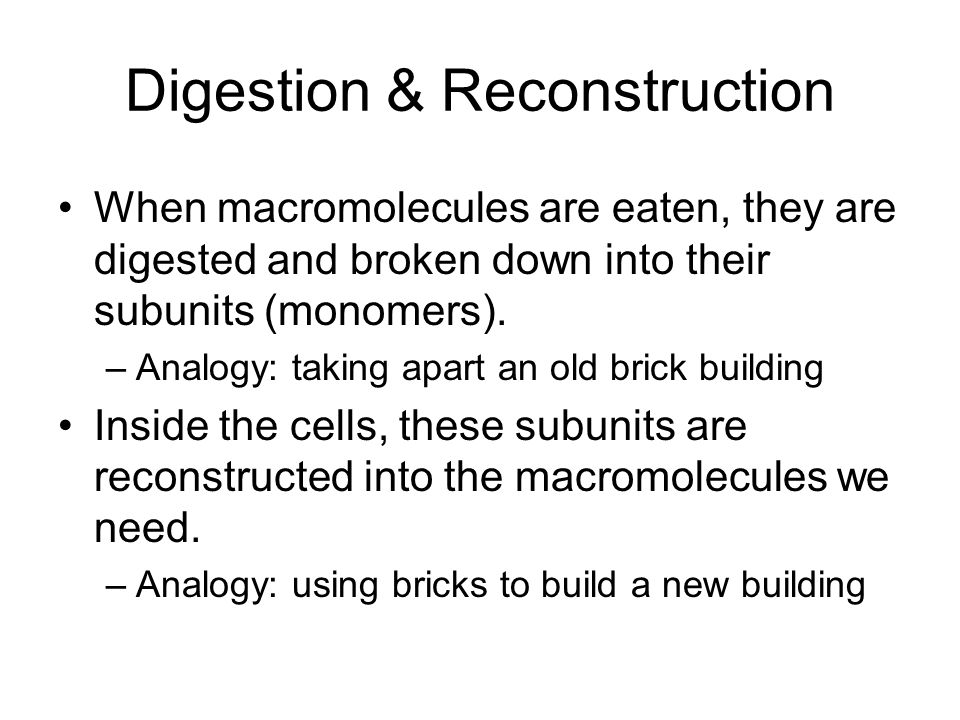 Digestion & Reconstruction

• When macromolecules are eaten, they are digested and broken down into their subunits (monomers).

– Analogy: taking apart an old brick building

• Inside the cells, these subunits are reconstructed into the macromolecules we need.

– Analogy: using bricks to build a new building